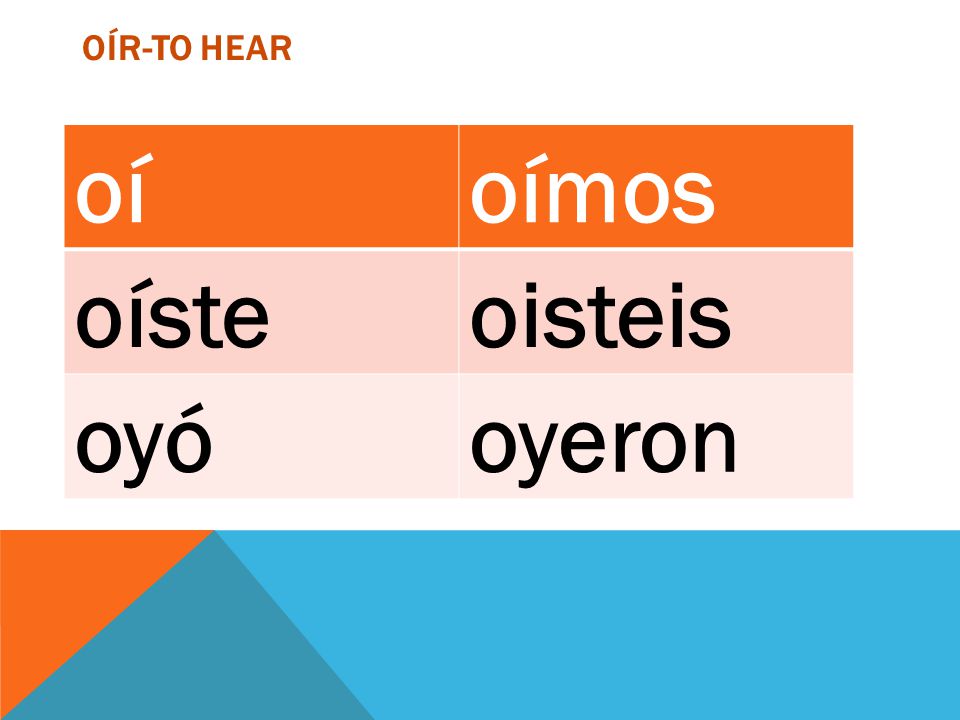 OÍR-TO HEAR

| oí | oímos |
|---|---|
| oíste | oisteis |
| oyó | oyeron |